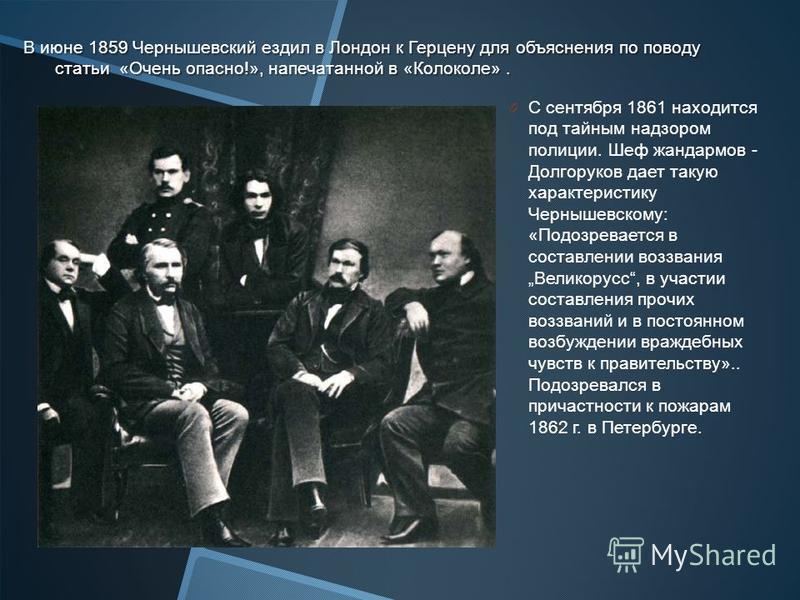 В июне 1859 Чернышевский ездил в Лондон к Герцену для объяснения по поводу статьи «Очень опасно!», напечатанной в «Колоколе» .

С сентября 1861 находится под тайным надзором полиции. Шеф жандармов - Долгоруков дает такую характеристику Чернышевскому: «Подозревается в составлении воззвания „Великорусс“, в участии составления прочих воззваний и в постоянном возбуждении враждебных чувств к правительству».. Подозревался в причастности к пожарам 1862 г. в Петербурге.

MyShared